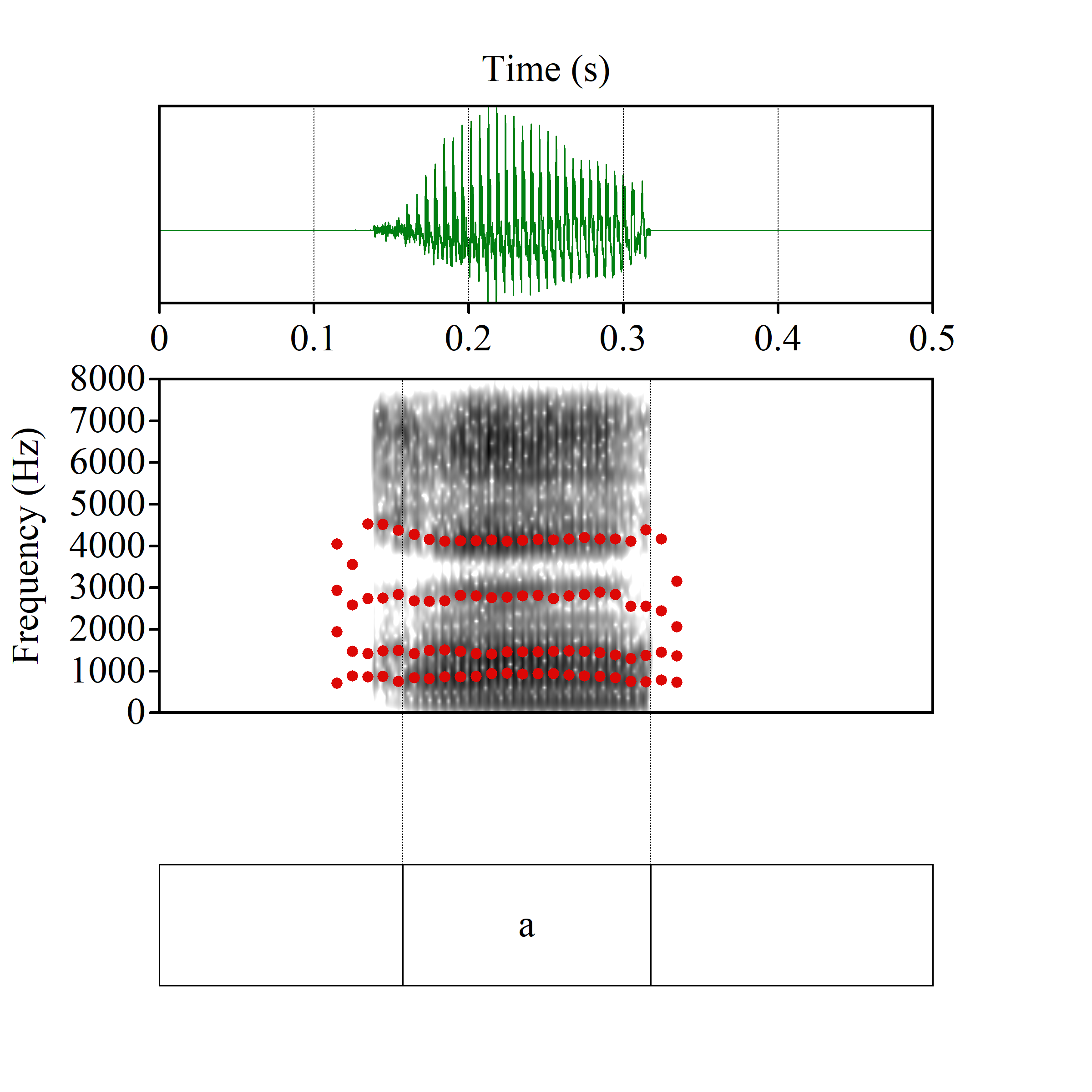 Time (s)

0
0.1
0.2
0.3
0.4
0.5

Frequency (Hz)

8000
7000
6000
5000
4000
3000
2000
1000
0

a